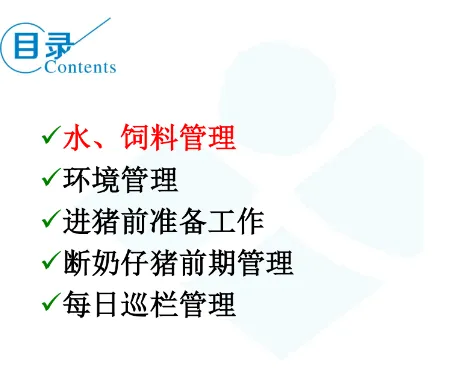 目录
Contents

✓水、饲料管理
✓环境管理
✓进猪前准备工作
✓断奶仔猪前期管理
✓每日巡栏管理